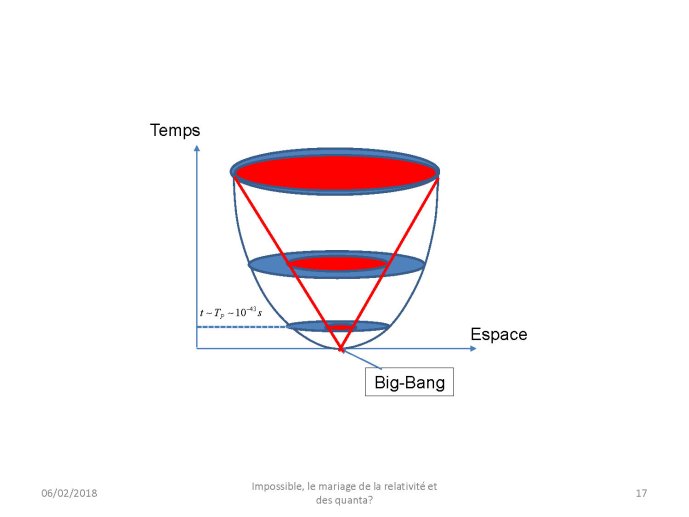 Temps

$t \sim T_P \sim 10^{-43} s$

Espace

Big-Bang

06/02/2018

Impossible, le mariage de la relativité et des quanta?

17